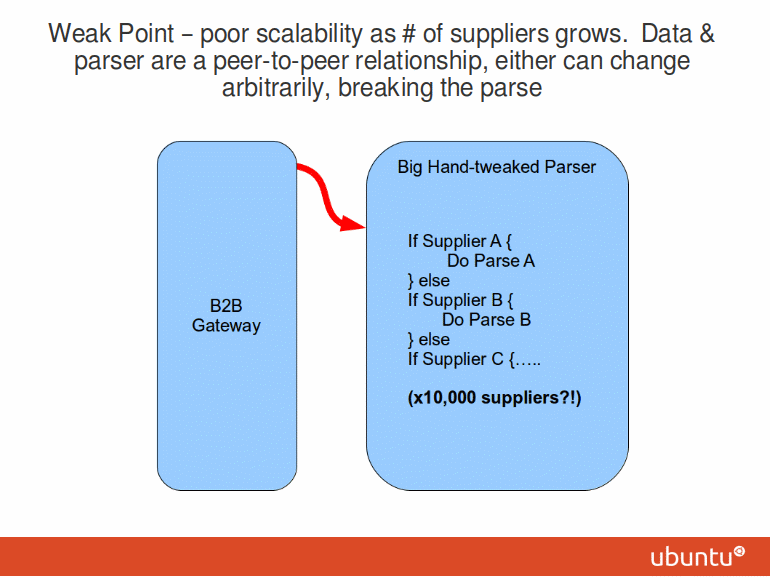 Weak Point – poor scalability as # of suppliers grows. Data & parser are a peer-to-peer relationship, either can change arbitrarily, breaking the parse

B2B
Gateway

Big Hand-tweaked Parser

If Supplier A {
Do Parse A
} else
If Supplier B {
Do Parse B
} else
If Supplier C {…..

(x10,000 suppliers?!)

ubuntu